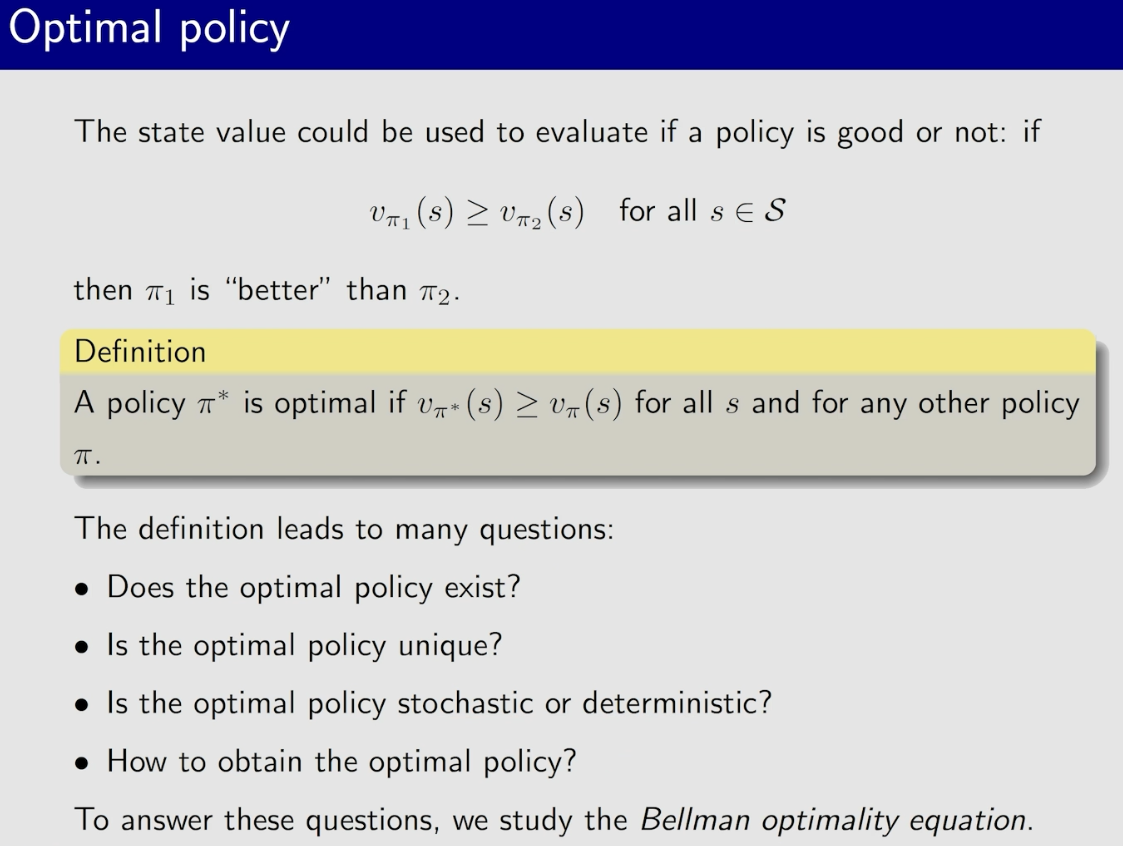 Optimal policy

The state value could be used to evaluate if a policy is good or not: if

$v_{\pi_1}(s) \geq v_{\pi_2}(s)$ for all $s \in \mathcal{S}$

then $\pi_1$ is "better" than $\pi_2$.

Definition

A policy $\pi^*$ is optimal if $v_{\pi^*}(s) \geq v_{\pi}(s)$ for all $s$ and for any other policy $\pi$.

The definition leads to many questions:

• Does the optimal policy exist?

• Is the optimal policy unique?

• Is the optimal policy stochastic or deterministic?

• How to obtain the optimal policy?

To answer these questions, we study the Bellman optimality equation.